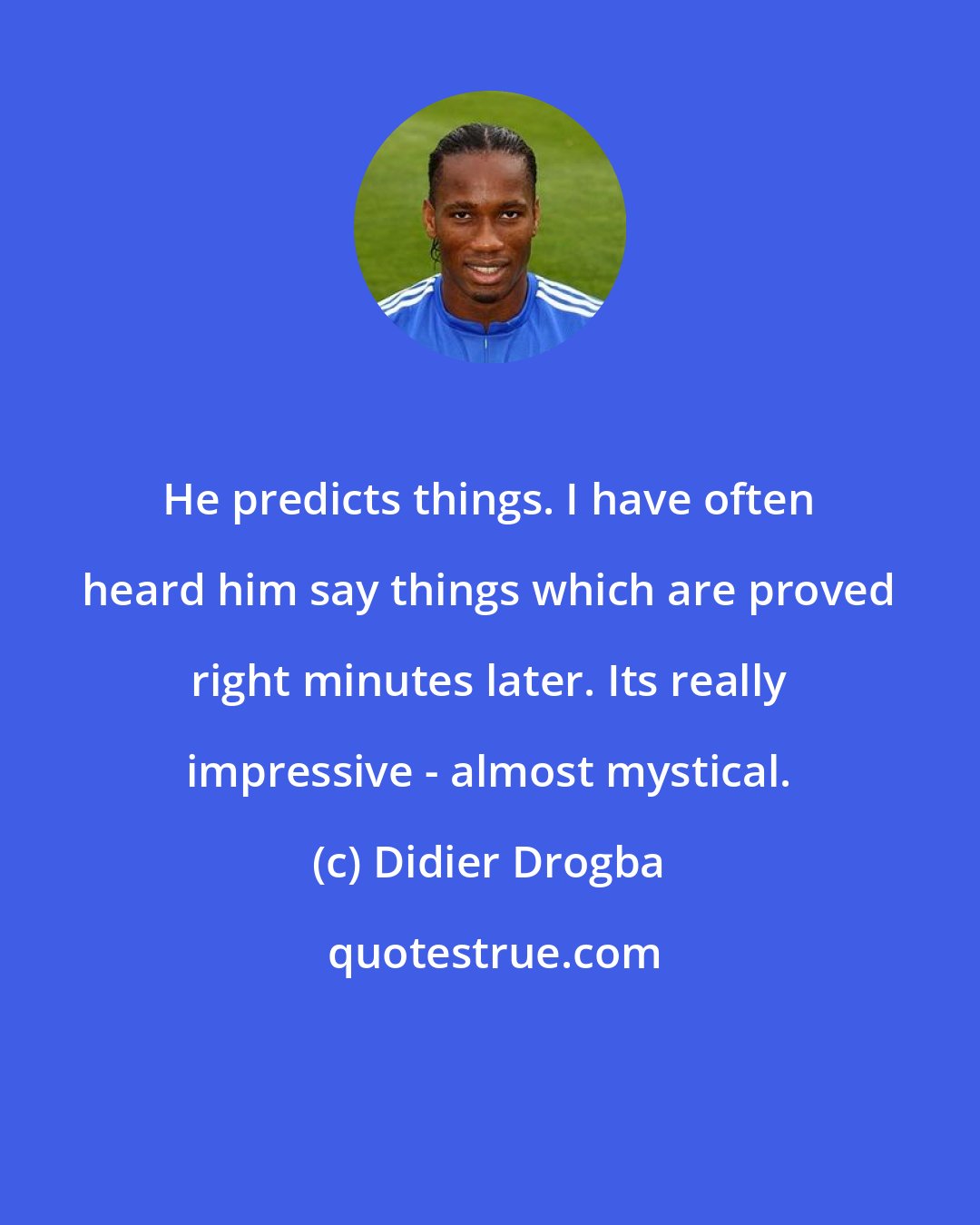 He predicts things. I have often heard him say things which are proved right minutes later. Its really impressive - almost mystical.

(c) Didier Drogba

quotestrue.com